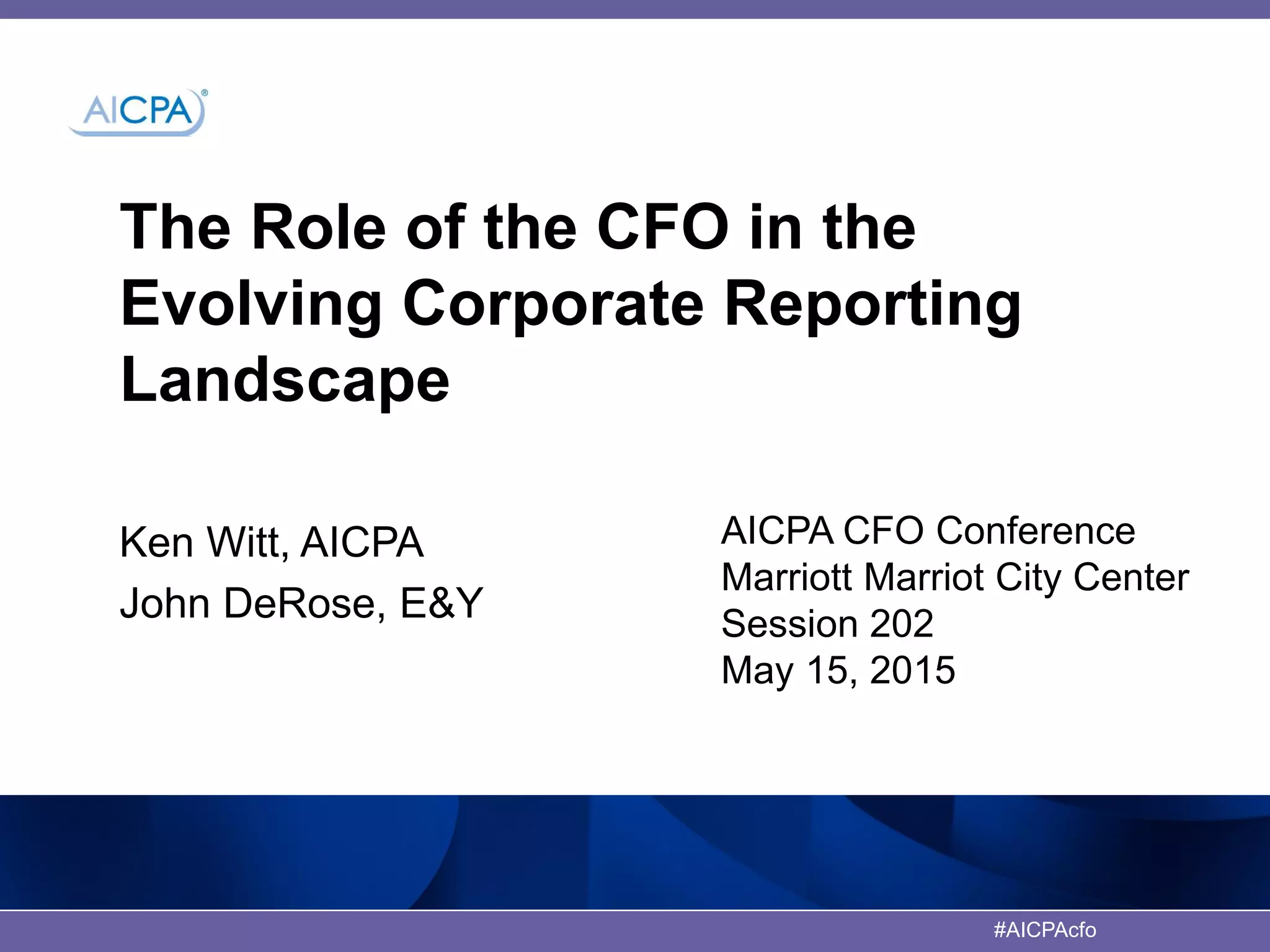 AICPA®

The Role of the CFO in the Evolving Corporate Reporting Landscape

Ken Witt, AICPA
John DeRose, E&Y

AICPA CFO Conference
Marriott Marriot City Center
Session 202
May 15, 2015

#AICPAcfo